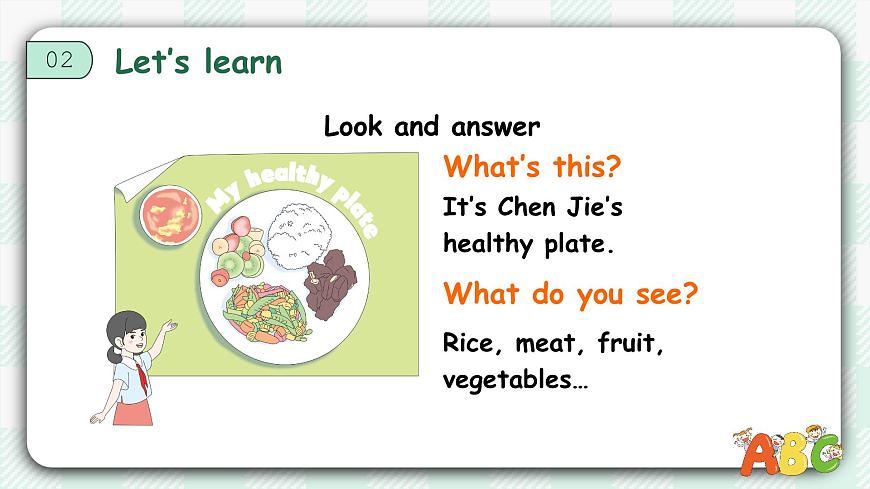 02 Let's learn

Look and answer

My healthy plate

What's this?

It's Chen Jie's healthy plate.

What do you see?

Rice, meat, fruit, vegetables…

ABC